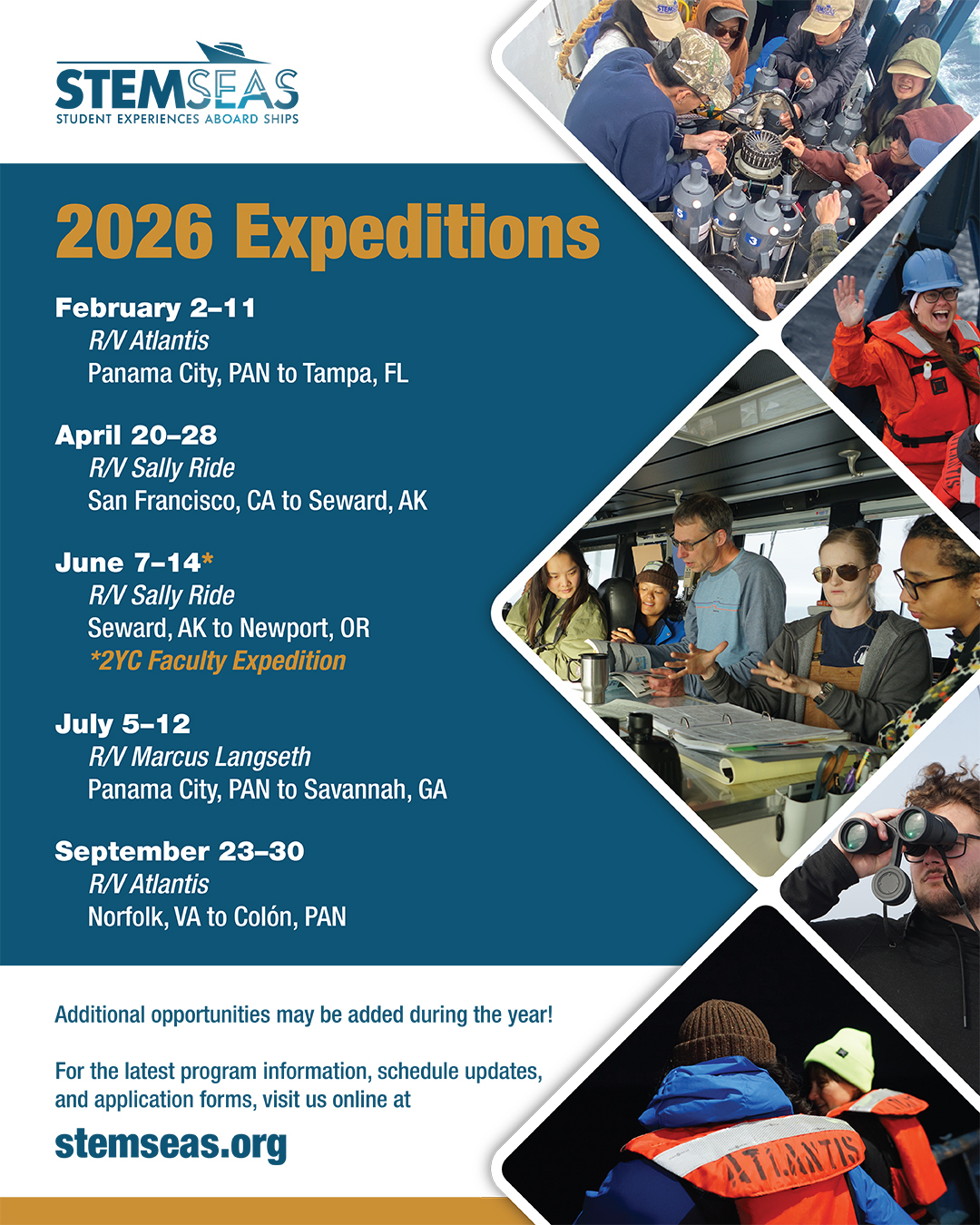 STEMSEAS
STUDENT EXPERIENCES ABOARD SHIPS

2026 Expeditions

February 2–11
R/V Atlantis
Panama City, PAN to Tampa, FL

April 20–28
R/V Sally Ride
San Francisco, CA to Seward, AK

June 7–14*
R/V Sally Ride
Seward, AK to Newport, OR
*2YC Faculty Expedition

July 5–12
R/V Marcus Langseth
Panama City, PAN to Savannah, GA

September 23–30
R/V Atlantis
Norfolk, VA to Colón, PAN

Additional opportunities may be added during the year!

For the latest program information, schedule updates, and application forms, visit us online at

stemseas.org

ATLANTIS